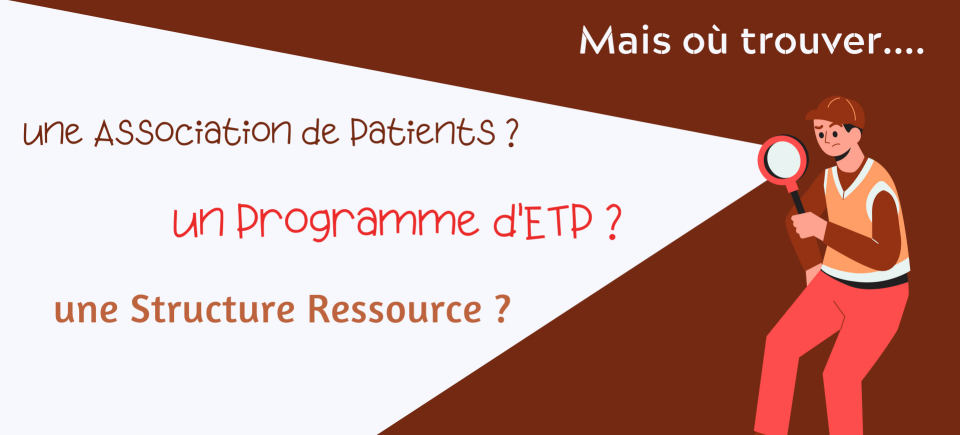 Mais où trouver....

une Association de Patients ?

un Programme d'ETP ?

une Structure Ressource ?